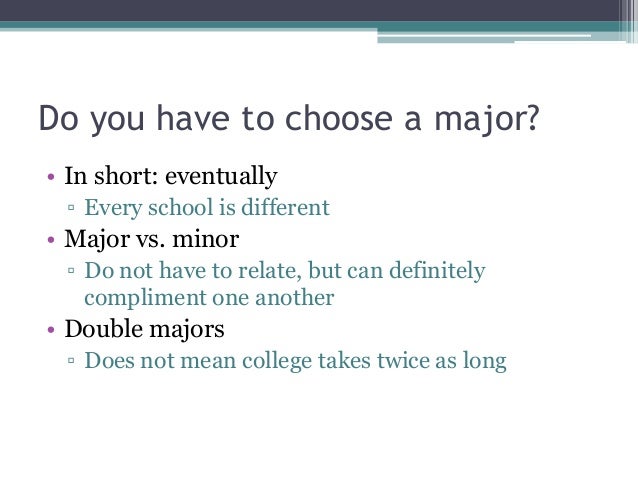 Do you have to choose a major?

• In short: eventually
  ▫ Every school is different
• Major vs. minor
  ▫ Do not have to relate, but can definitely compliment one another
• Double majors
  ▫ Does not mean college takes twice as long